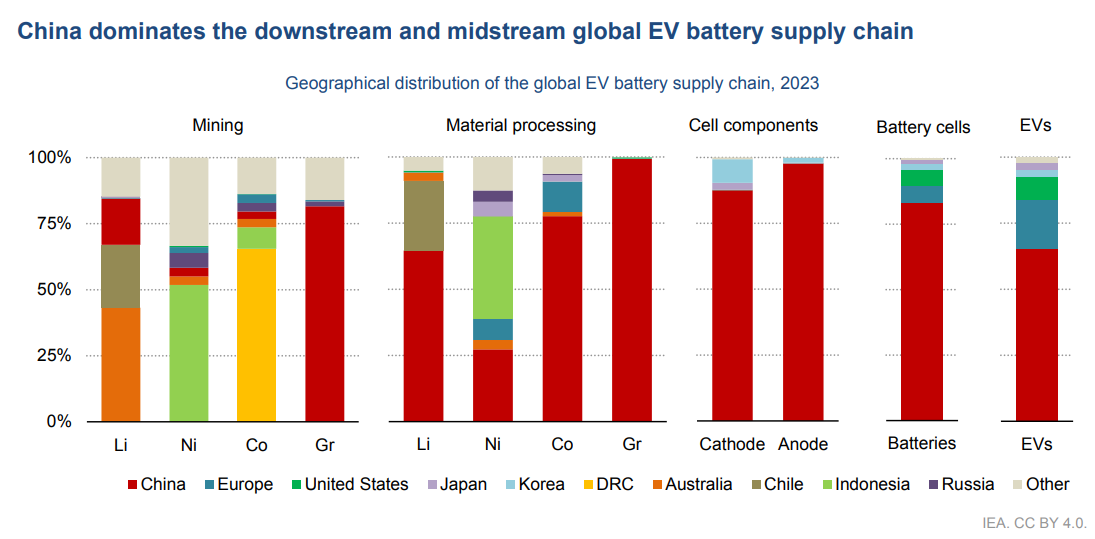 China dominates the downstream and midstream global EV battery supply chain

Geographical distribution of the global EV battery supply chain, 2023

Mining

Material processing

Cell components

Battery cells

EVs

100%

75%

50%

25%

0%

Li

Ni

Co

Gr

Li

Ni

Co

Gr

Cathode

Anode

Batteries

EVs

China
Europe
United States
Japan
Korea
DRC
Australia
Chile
Indonesia
Russia
Other

IEA. CC BY 4.0.